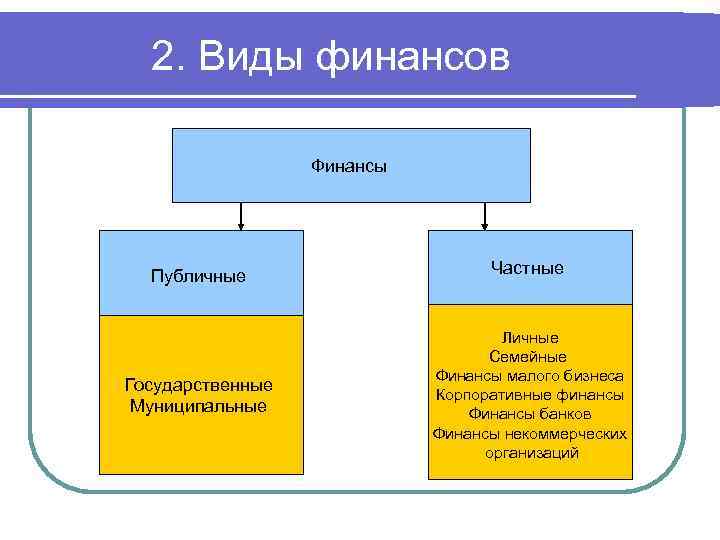 2. Виды финансов

Финансы

Публичные

Государственные
Муниципальные

Частные

Личные
Семейные
Финансы малого бизнеса
Корпоративные финансы
Финансы банков
Финансы некоммерческих организаций